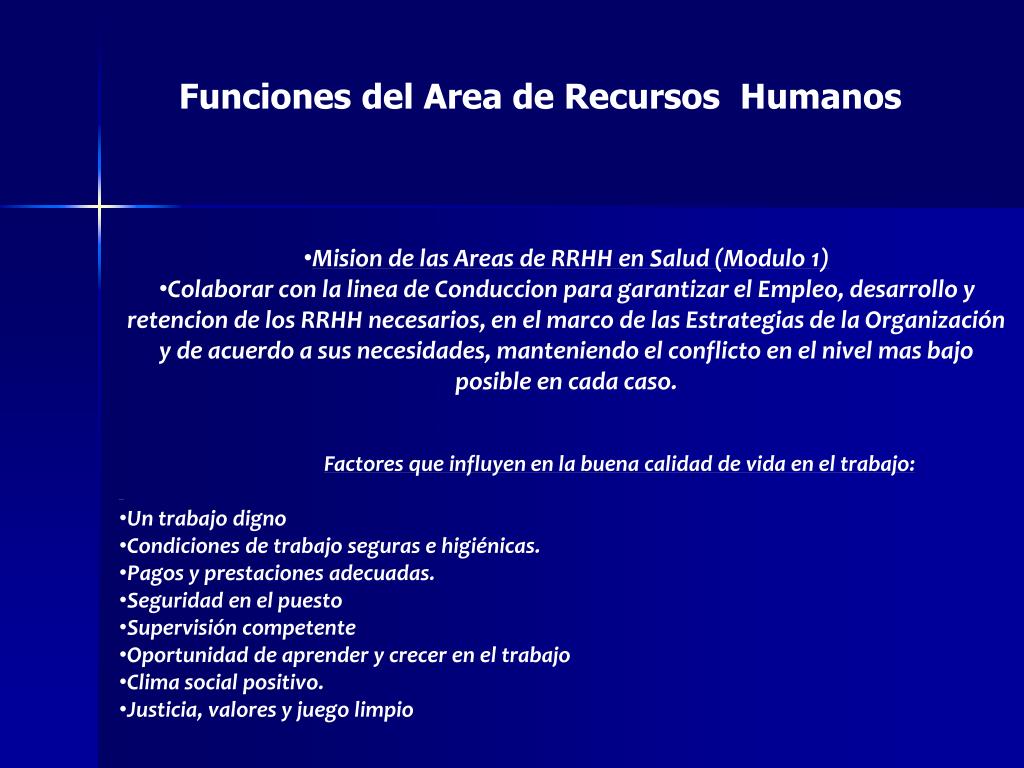 Funciones del Area de Recursos Humanos

•Mision de las Areas de RRHH en Salud (Modulo 1)
•Colaborar con la linea de Conduccion para garantizar el Empleo, desarrollo y retencion de los RRHH necesarios, en el marco de las Estrategias de la Organización y de acuerdo a sus necesidades, manteniendo el conflicto en el nivel mas bajo posible en cada caso.

Factores que influyen en la buena calidad de vida en el trabajo:

•Un trabajo digno
•Condiciones de trabajo seguras e higiénicas.
•Pagos y prestaciones adecuadas.
•Seguridad en el puesto
•Supervisión competente
•Oportunidad de aprender y crecer en el trabajo
•Clima social positivo.
•Justicia, valores y juego limpio